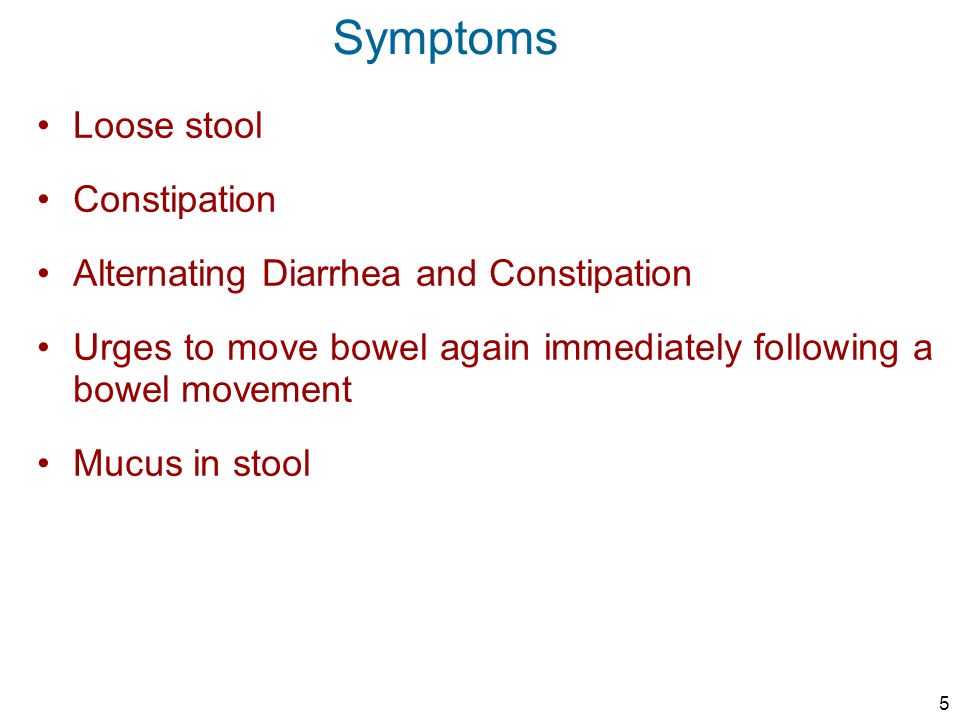 Symptoms

• Loose stool

• Constipation

• Alternating Diarrhea and Constipation

• Urges to move bowel again immediately following a bowel movement

• Mucus in stool

5